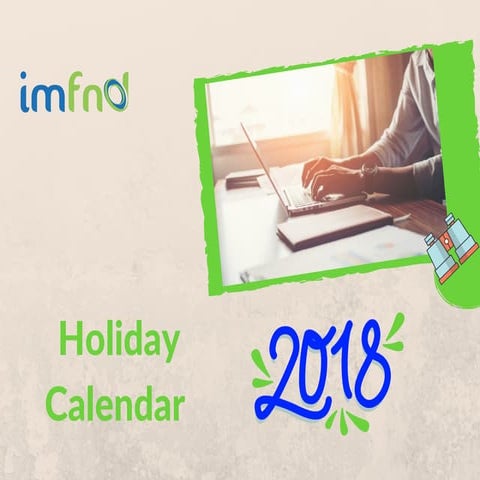 imfnd

Holiday Calendar

2018